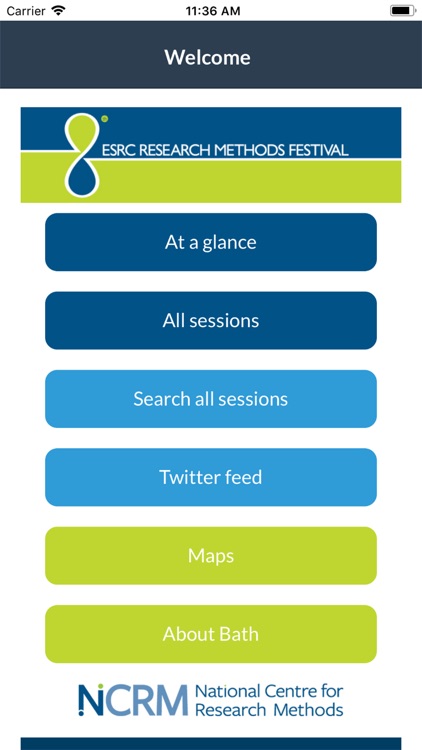 Carrier 11:36 AM

Welcome

ESRC RESEARCH METHODS FESTIVAL

At a glance

All sessions

Search all sessions

Twitter feed

Maps

About Bath

NCRM National Centre for Research Methods